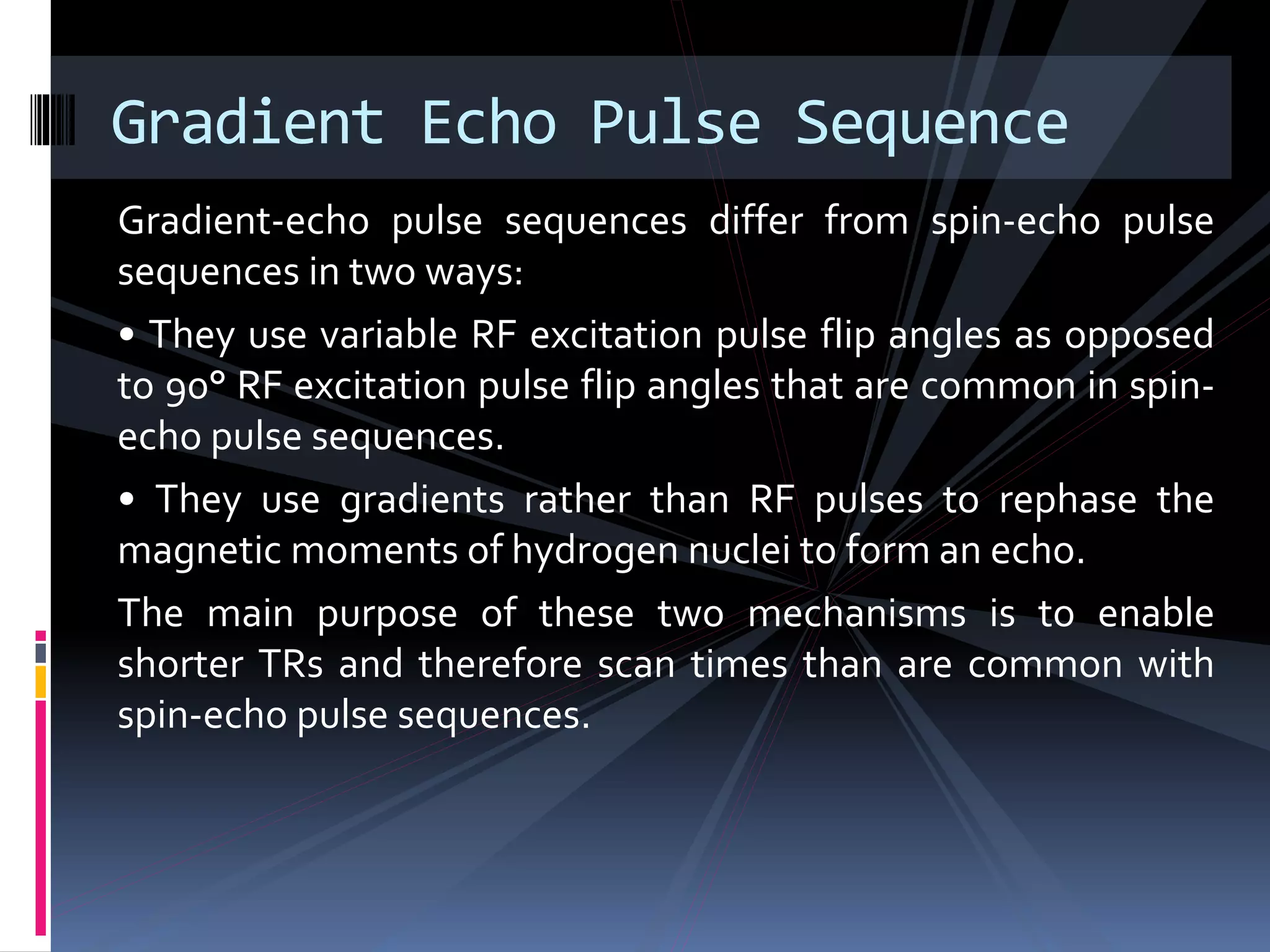 Gradient Echo Pulse Sequence

Gradient-echo pulse sequences differ from spin-echo pulse sequences in two ways:

• They use variable RF excitation pulse flip angles as opposed to 90° RF excitation pulse flip angles that are common in spin-echo pulse sequences.

• They use gradients rather than RF pulses to rephase the magnetic moments of hydrogen nuclei to form an echo.

The main purpose of these two mechanisms is to enable shorter TRs and therefore scan times than are common with spin-echo pulse sequences.